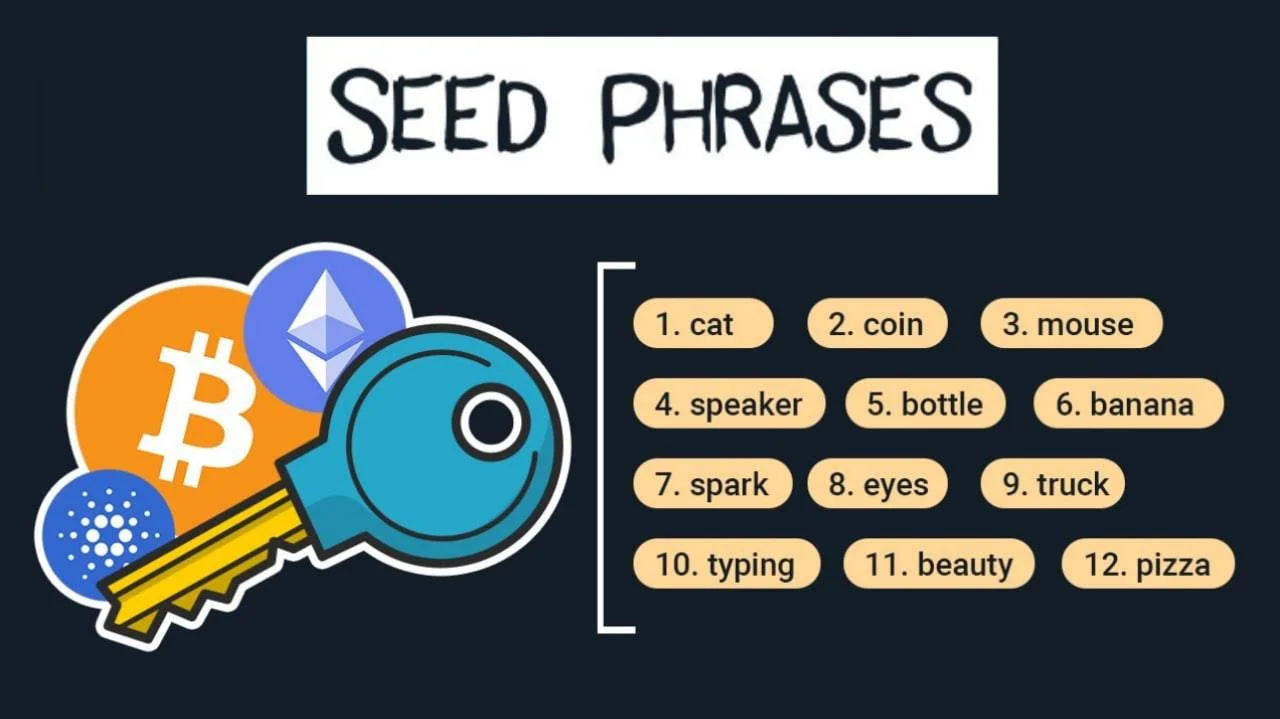 SEED PHRASES

1. cat
2. coin
3. mouse
4. speaker
5. bottle
6. banana
7. spark
8. eyes
9. truck
10. typing
11. beauty
12. pizza